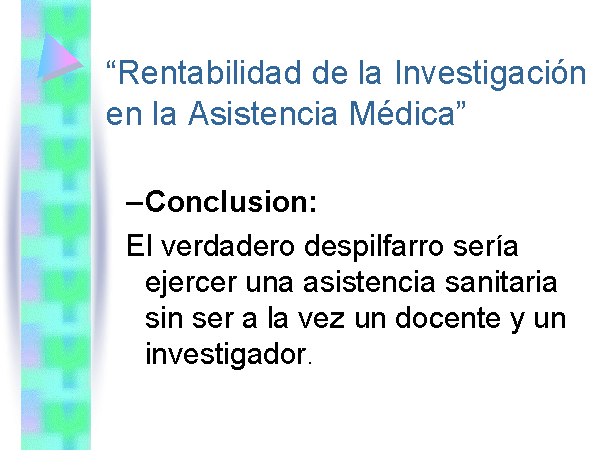 “Rentabilidad de la Investigación en la Asistencia Médica”

–Conclusion:

El verdadero despilfarro sería ejercer una asistencia sanitaria sin ser a la vez un docente y un investigador.